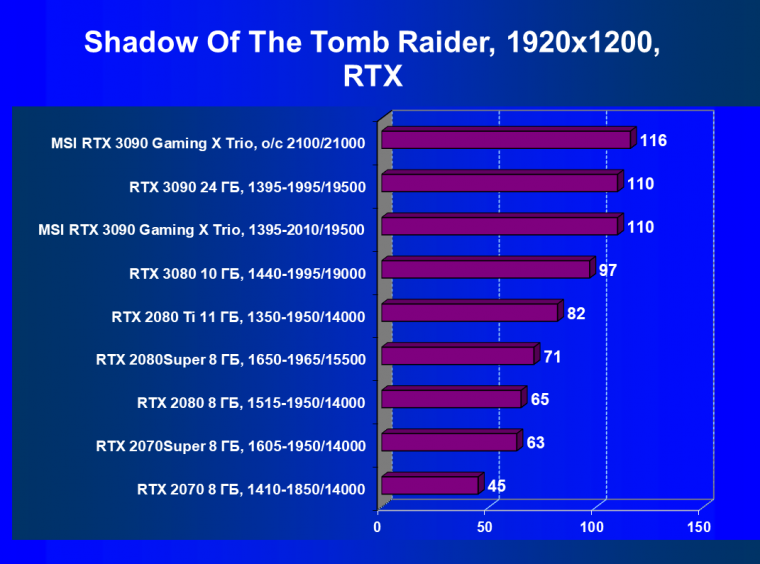 Shadow Of The Tomb Raider, 1920x1200, RTX

MSI RTX 3090 Gaming X Trio, o/c 2100/21000 116
RTX 3090 24 ГБ, 1395-1995/19500 110
MSI RTX 3090 Gaming X Trio, 1395-2010/19500 110
RTX 3080 10 ГБ, 1440-1995/19000 97
RTX 2080 Ti 11 ГБ, 1350-1950/14000 82
RTX 2080Super 8 ГБ, 1650-1965/15500 71
RTX 2080 8 ГБ, 1515-1950/14000 65
RTX 2070Super 8 ГБ, 1605-1950/14000 63
RTX 2070 8 ГБ, 1410-1850/14000 45

0 50 100 150